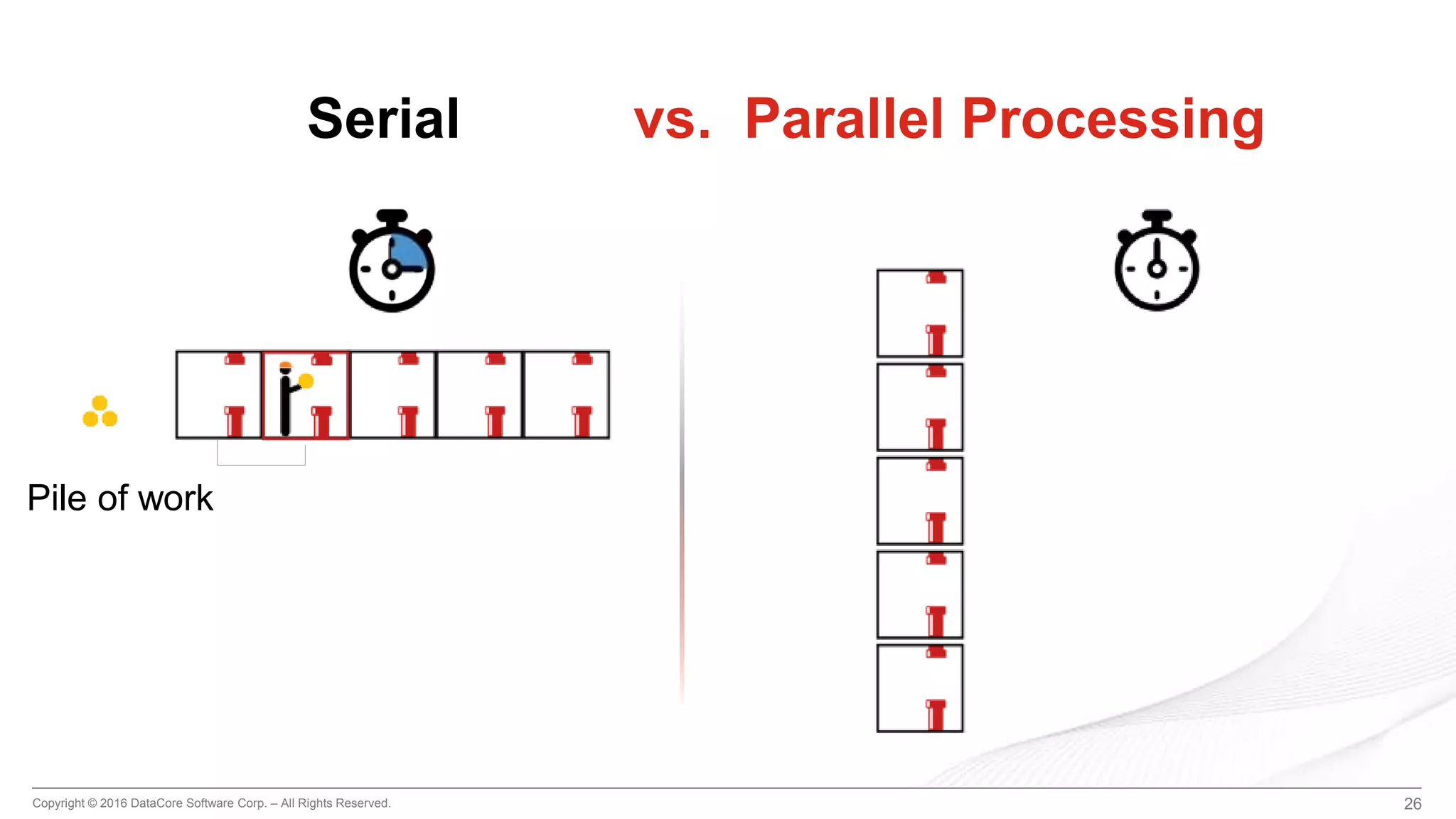 Serial vs. Parallel Processing

Pile of work

Copyright © 2016 DataCore Software Corp. – All Rights Reserved.

26